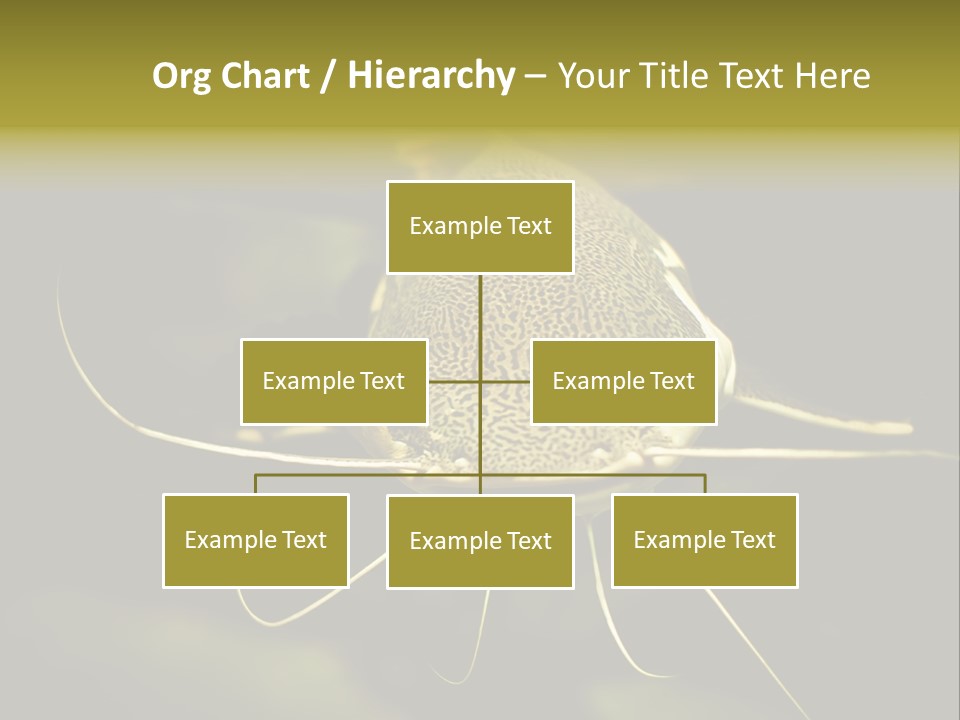 Org Chart / Hierarchy – Your Title Text Here

Example Text

Example Text

Example Text

Example Text

Example Text

Example Text